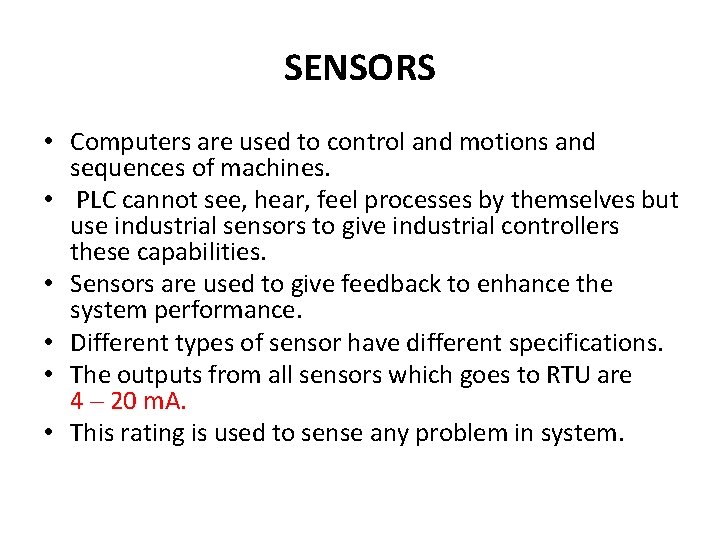 SENSORS

• Computers are used to control and motions and sequences of machines.
• PLC cannot see, hear, feel processes by themselves but use industrial sensors to give industrial controllers these capabilities.
• Sensors are used to give feedback to enhance the system performance.
• Different types of sensor have different specifications.
• The outputs from all sensors which goes to RTU are 4 – 20 mA.
• This rating is used to sense any problem in system.